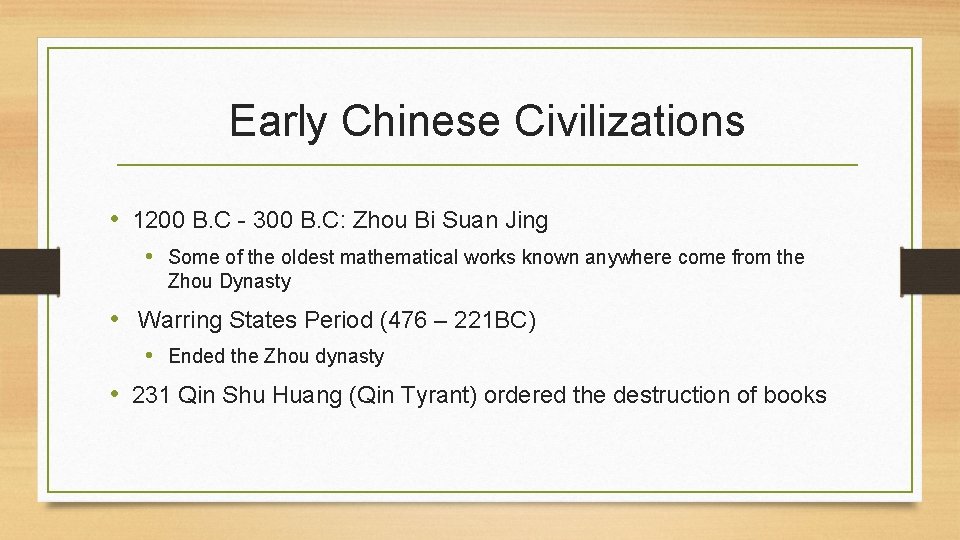 Early Chinese Civilizations

• 1200 B.C - 300 B.C: Zhou Bi Suan Jing

• Some of the oldest mathematical works known anywhere come from the Zhou Dynasty

• Warring States Period (476 – 221BC)

• Ended the Zhou dynasty

• 231 Qin Shu Huang (Qin Tyrant) ordered the destruction of books